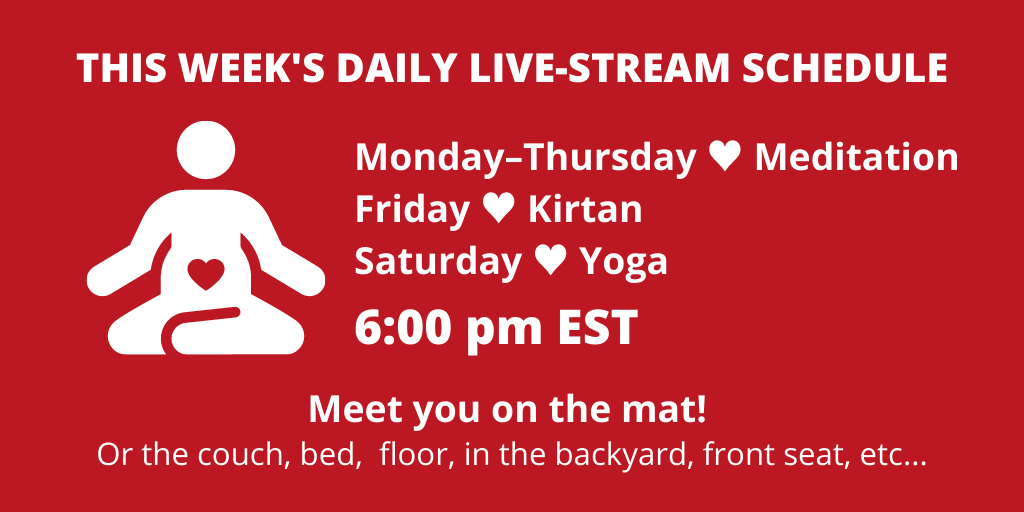 THIS WEEK'S DAILY LIVE-STREAM SCHEDULE

Monday–Thursday ♥ Meditation
Friday ♥ Kirtan
Saturday ♥ Yoga
6:00 pm EST

Meet you on the mat!
Or the couch, bed, floor, in the backyard, front seat, etc...